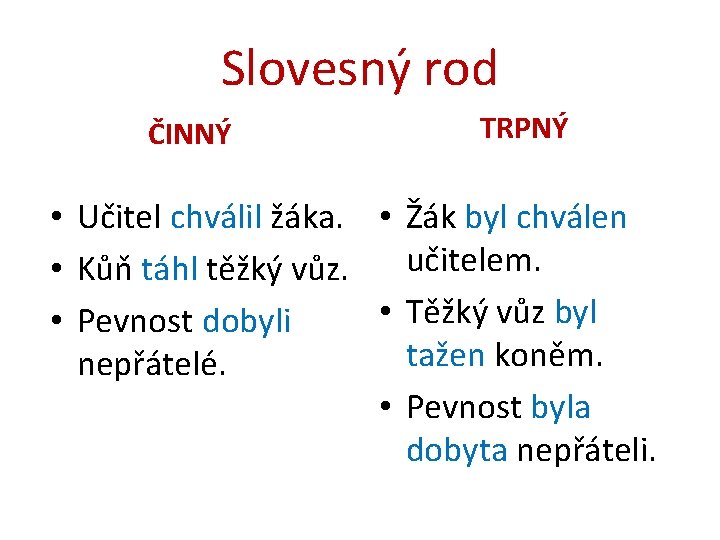 Slovesný rod

ČINNÝ

• Učitel chválil žáka.
• Kůň táhl těžký vůz.
• Pevnost dobyli nepřátelé.

TRPNÝ

• Žák byl chválen učitelem.
• Těžký vůz byl tažen koněm.
• Pevnost byla dobyta nepřáteli.